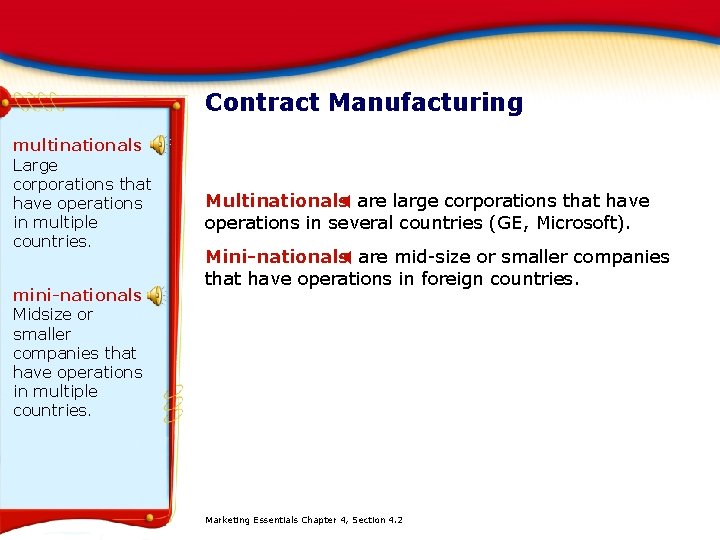 Contract Manufacturing

multinationals
Large corporations that have operations in multiple countries.

mini-nationals
Midsize or smaller companies that have operations in multiple countries.

Multinationals are large corporations that have operations in several countries (GE, Microsoft).

Mini-nationals are mid-size or smaller companies that have operations in foreign countries.

Marketing Essentials Chapter 4, Section 4.2